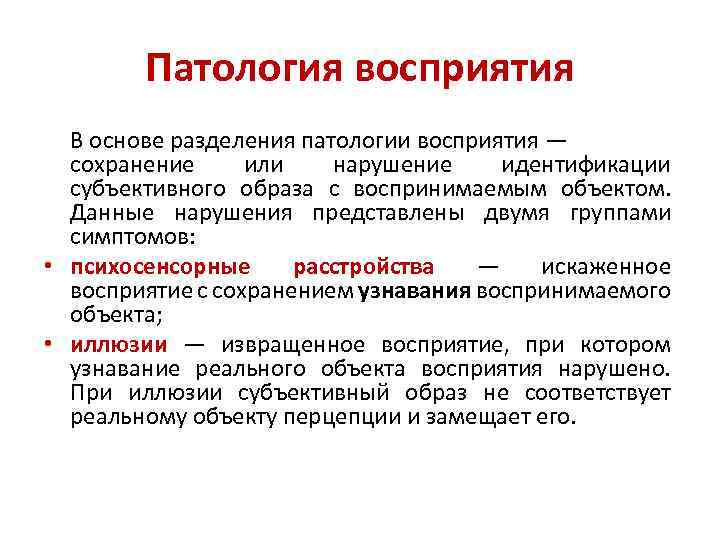 Патология восприятия

В основе разделения патологии восприятия — сохранение или нарушение идентификации субъективного образа с воспринимаемым объектом. Данные нарушения представлены двумя группами симптомов:

• психосенсорные расстройства — искаженное восприятие с сохранением узнавания воспринимаемого объекта;
• иллюзии — извращенное восприятие, при котором узнавание реального объекта восприятия нарушено. При иллюзии субъективный образ не соответствует реальному объекту перцепции и замещает его.